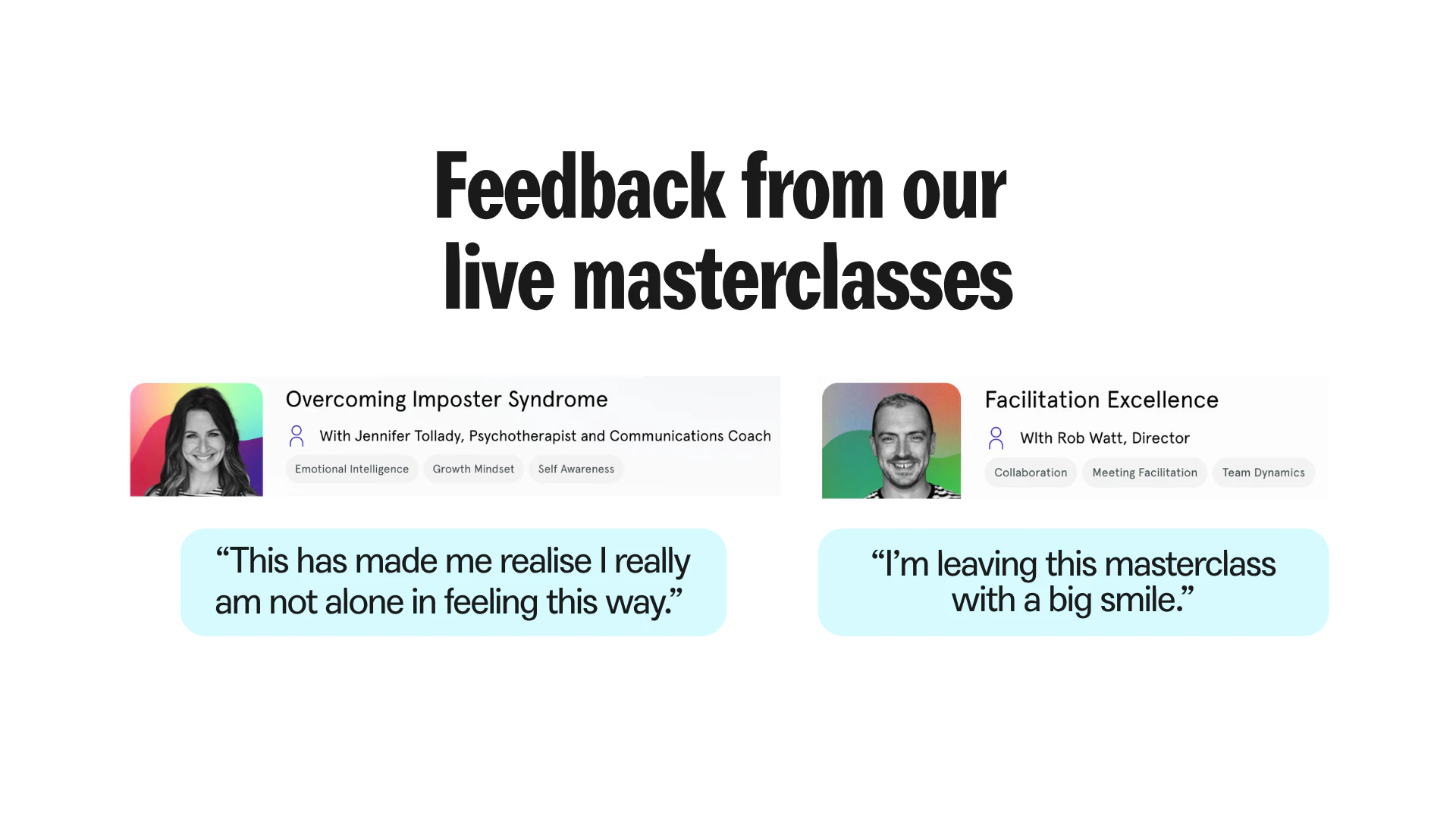 Feedback from our live masterclasses

Overcoming Imposter Syndrome

With Jennifer Tollady, Psychotherapist and Communications Coach

Emotional Intelligence

Growth Mindset

Self Awareness

“This has made me realise I really am not alone in feeling this way.”

Facilitation Excellence

WIth Rob Watt, Director

Collaboration

Meeting Facilitation

Team Dynamics

“I’m leaving this masterclass with a big smile.”